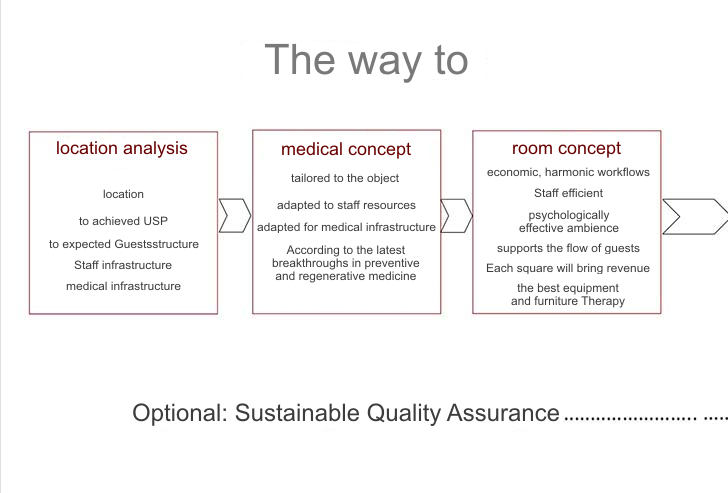 The way to

location analysis

location

to achieved USP

to expected Guestsstructure

Staff infrastructure

medical infrastructure

medical concept

tailored to the object

adapted to staff resources

adapted for medical infrastructure

According to the latest breakthroughs in preventive and regenerative medicine

room concept

economic, harmonic workflows

Staff efficient

psychologically effective ambience

supports the flow of guests

Each square will bring revenue

the best equipment and furniture Therapy

Optional: Sustainable Quality Assurance ........................ ....